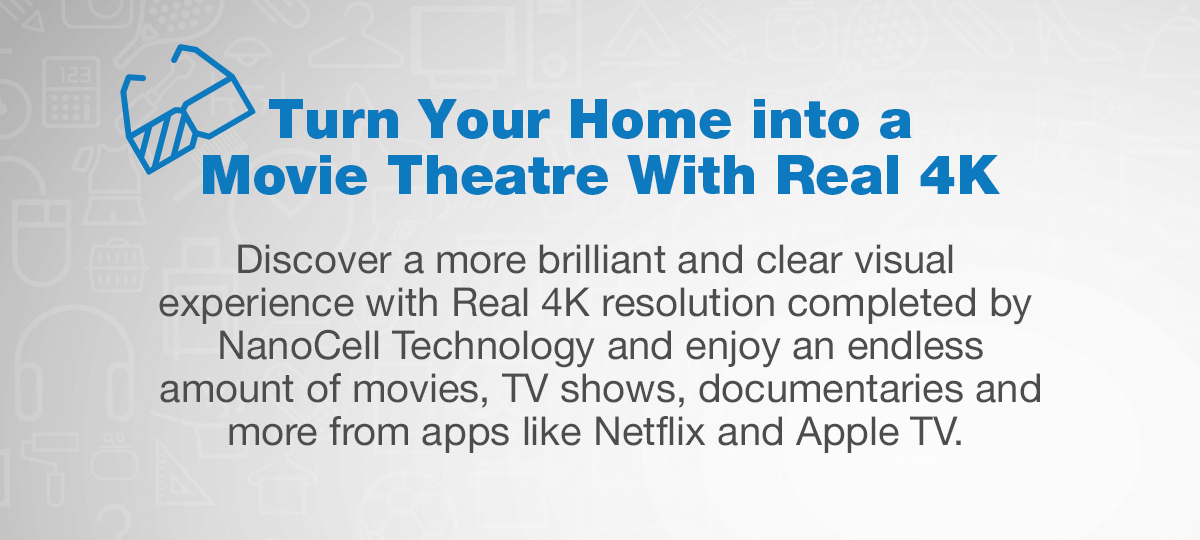 Turn Your Home into a Movie Theatre With Real 4K

Discover a more brilliant and clear visual experience with Real 4K resolution completed by NanoCell Technology and enjoy an endless amount of movies, TV shows, documentaries and more from apps like Netflix and Apple TV.